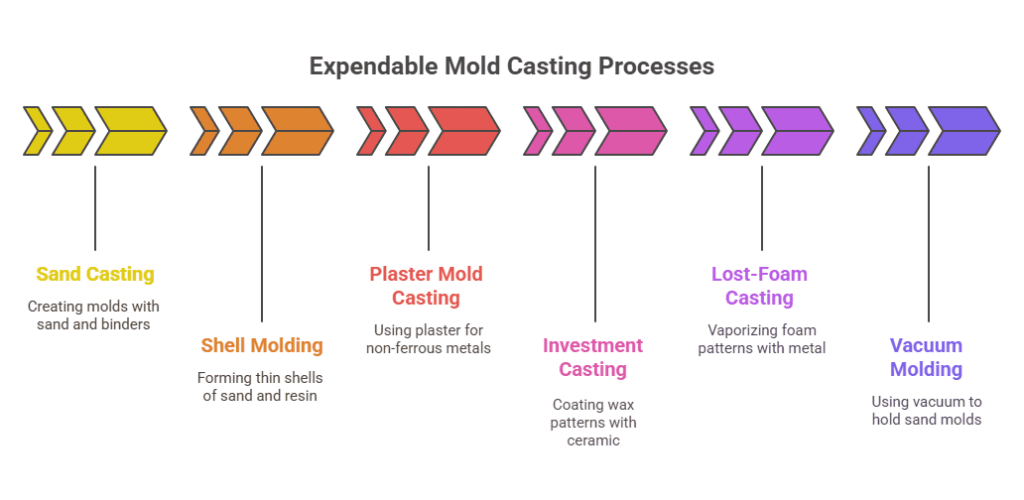 Expendable Mold Casting Processes

Sand Casting

Creating molds with sand and binders

Shell Molding

Forming thin shells of sand and resin

Plaster Mold Casting

Using plaster for non-ferrous metals

Investment Casting

Coating wax patterns with ceramic

Lost-Foam Casting

Vaporizing foam patterns with metal

Vacuum Molding

Using vacuum to hold sand molds